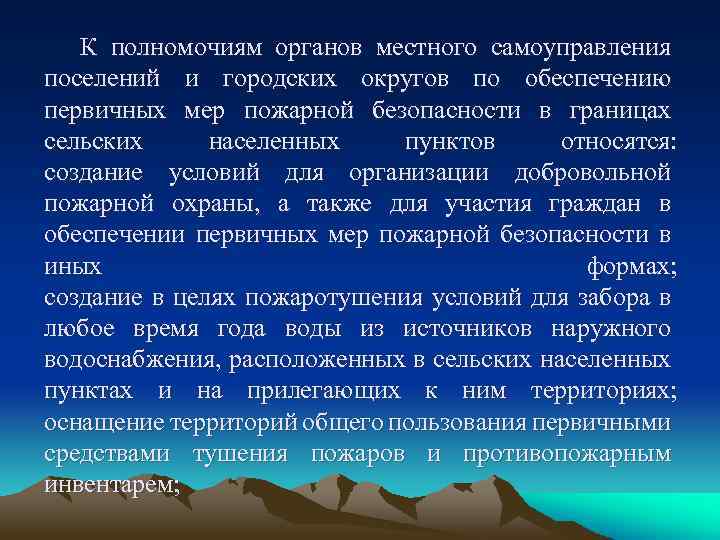 К полномочиям органов местного самоуправления поселений и городских округов по обеспечению первичных мер пожарной безопасности в границах сельских населенных пунктов относятся:
создание условий для организации добровольной пожарной охраны, а также для участия граждан в обеспечении первичных мер пожарной безопасности в иных формах;
создание в целях пожаротушения условий для забора в любое время года воды из источников наружного водоснабжения, расположенных в сельских населенных пунктах и на прилегающих к ним территориях;
оснащение территорий общего пользования первичными средствами тушения пожаров и противопожарным инвентарем;